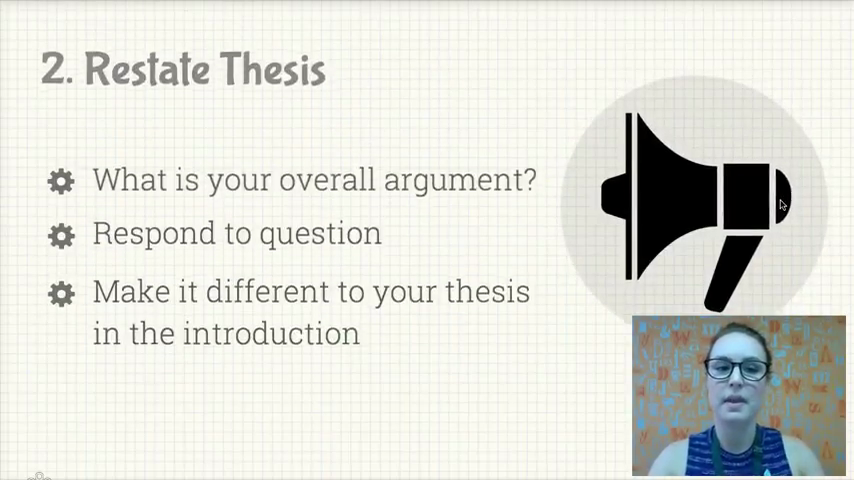 2. Restate Thesis

What is your overall argument?

Respond to question

Make it different to your thesis in the introduction